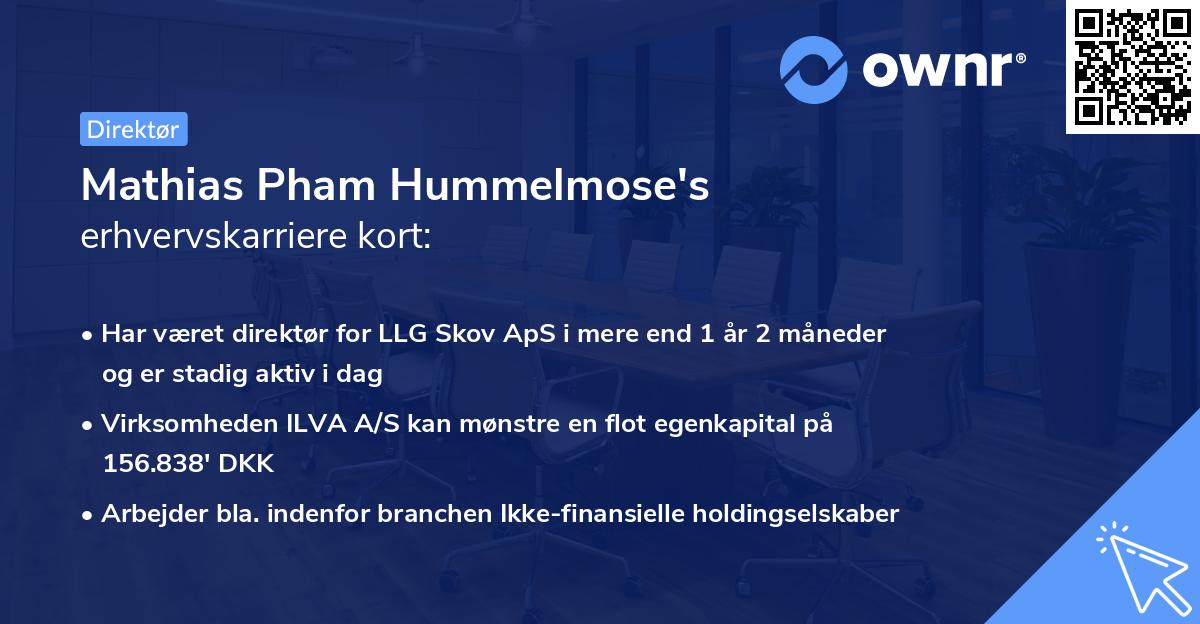 ownr®

Direktør

Mathias Pham Hummelmose's erhvervskarriere kort:

• Har været direktør for LLG Skov ApS i mere end 1 år 2 måneder og er stadig aktiv i dag

• Virksomheden ILVA A/S kan mønstre en flot egenkapital på 156.838' DKK

• Arbejder bla. indenfor branchen Ikke-finansielle holdingselskaber